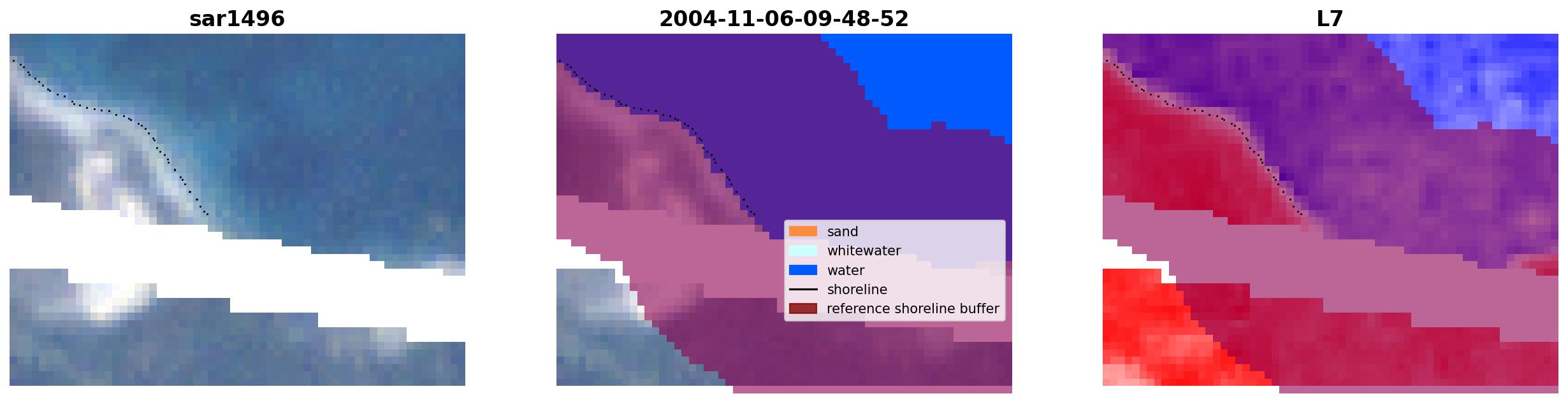 sar1496

2004-11-06-09-48-52

sand
whitewater
water
shoreline
reference shoreline buffer

L7